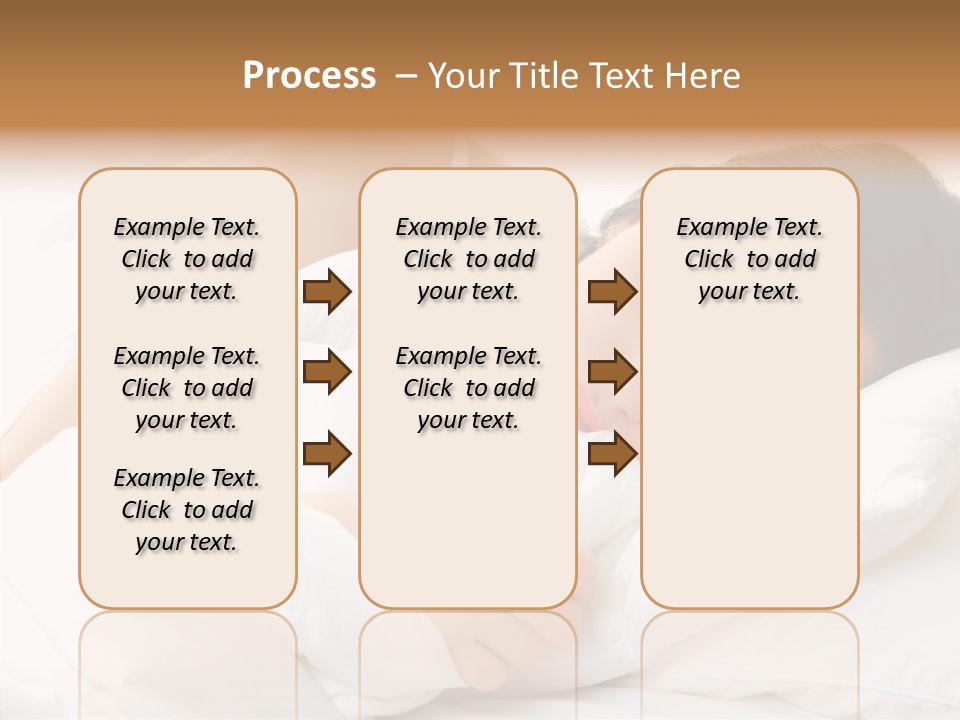 Process – Your Title Text Here

Example Text. Click to add your text.

Example Text. Click to add your text.

Example Text. Click to add your text.

Example Text. Click to add your text.

Example Text. Click to add your text.

Example Text. Click to add your text.